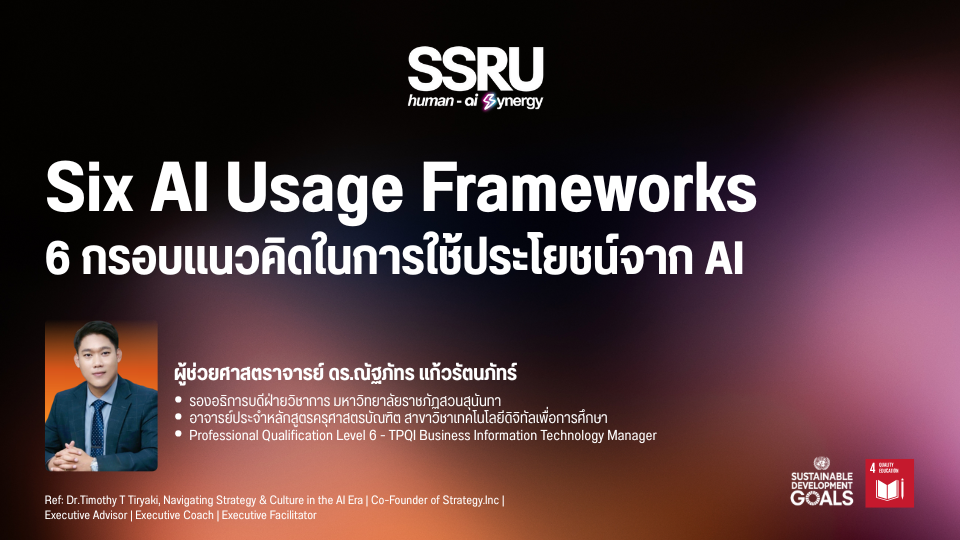 SSRU
human - ai Synergy

Six AI Usage Frameworks
6 กรอบแนวคิดในการใช้ประโยชน์จาก AI

ผู้ช่วยศาสตราจารย์ ดร.ณัฐภัทร แก้วรัตนภัทร์

• รองอธิการบดีฝ่ายวิชาการ มหาวิทยาลัยราชภัฏสวนสุนันทา
• อาจารย์ประจำหลักสูตรครุศาสตรบัณฑิต สาขาวิชาเทคโนโลยีดิจิทัลเพื่อการศึกษา
• Professional Qualification Level 6 - TPQI Business Information Technology Manager

Ref: Dr.Timothy T Tiryaki, Navigating Strategy & Culture in the AI Era | Co-Founder of Strategy.Inc | Executive Advisor | Executive Coach | Executive Facilitator

SUSTAINABLE DEVELOPMENT GOALS

4 QUALITY EDUCATION